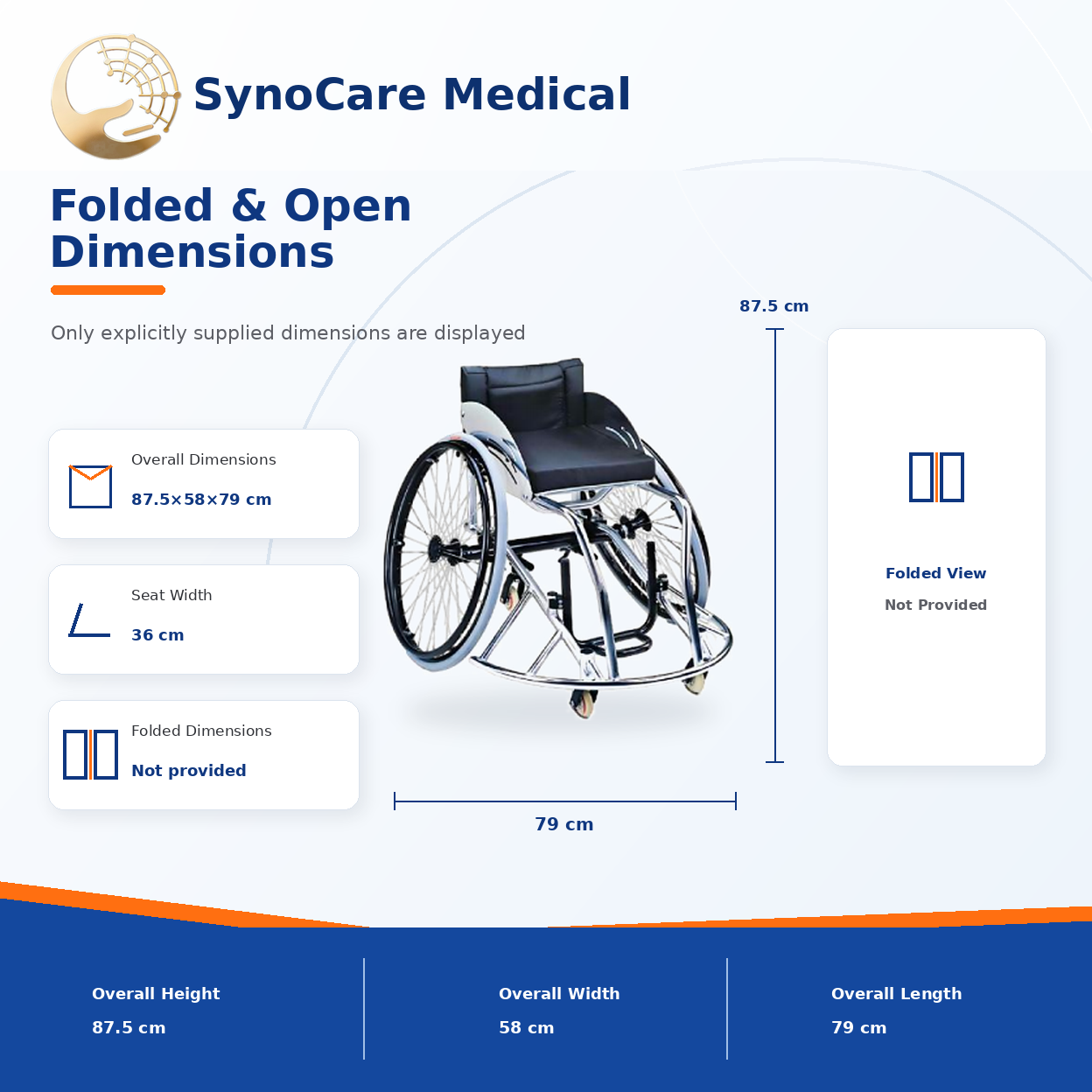 SynoCare Medical

Folded & Open Dimensions

Only explicitly supplied dimensions are displayed

Overall Dimensions
87.5×58×79 cm

Seat Width
36 cm

Folded Dimensions
Not provided

87.5 cm

79 cm

Folded View
Not Provided

Overall Height
87.5 cm

Overall Width
58 cm

Overall Length
79 cm